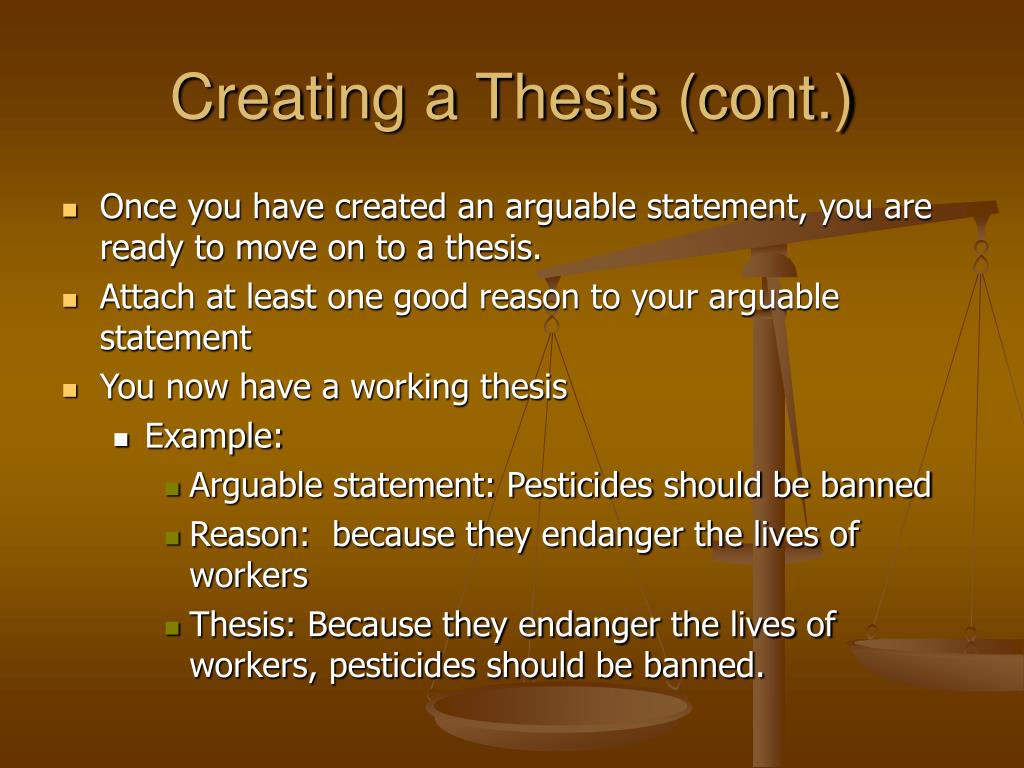 Creating a Thesis (cont.)

- Once you have created an arguable statement, you are ready to move on to a thesis.
- Attach at least one good reason to your arguable statement
- You now have a working thesis
  - Example:
    - Arguable statement: Pesticides should be banned
    - Reason: because they endanger the lives of workers
    - Thesis: Because they endanger the lives of workers, pesticides should be banned.